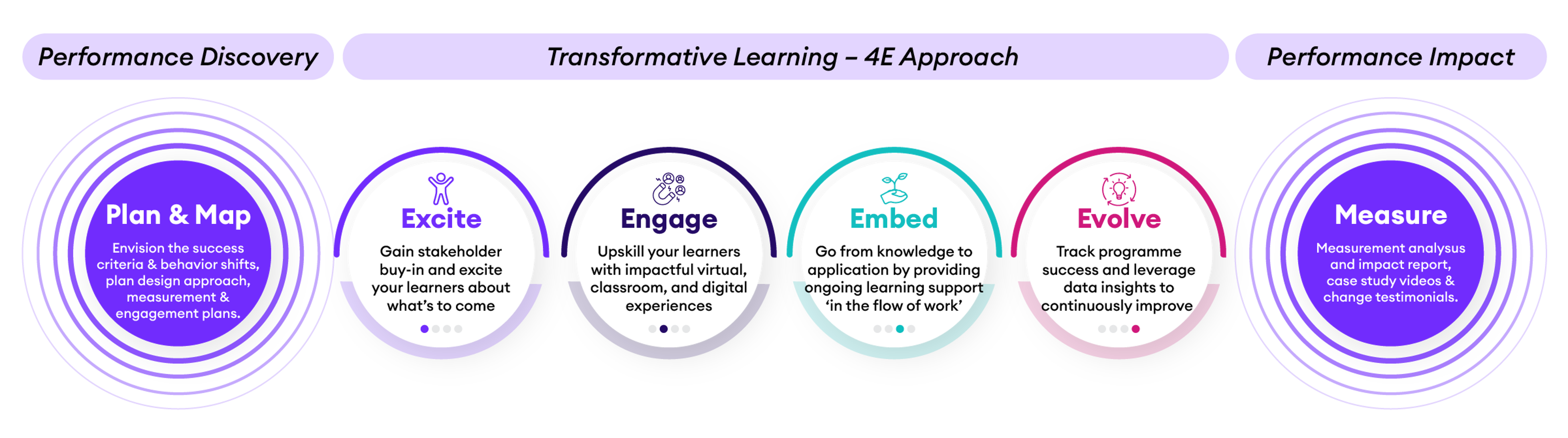 Performance Discovery

Transformative Learning – 4E Approach

Performance Impact

Plan & Map

Envision the success criteria & behavior shifts, plan design approach, measurement & engagement plans.

Excite

Gain stakeholder buy-in and excite your learners about what's to come

Engage

Upskill your learners with impactful virtual, classroom, and digital experiences

Embed

Go from knowledge to application by providing ongoing learning support 'in the flow of work'

Evolve

Track programme success and leverage data insights to continuously improve

Measure

Measurement analysus and impact report, case study videos & change testimonials.